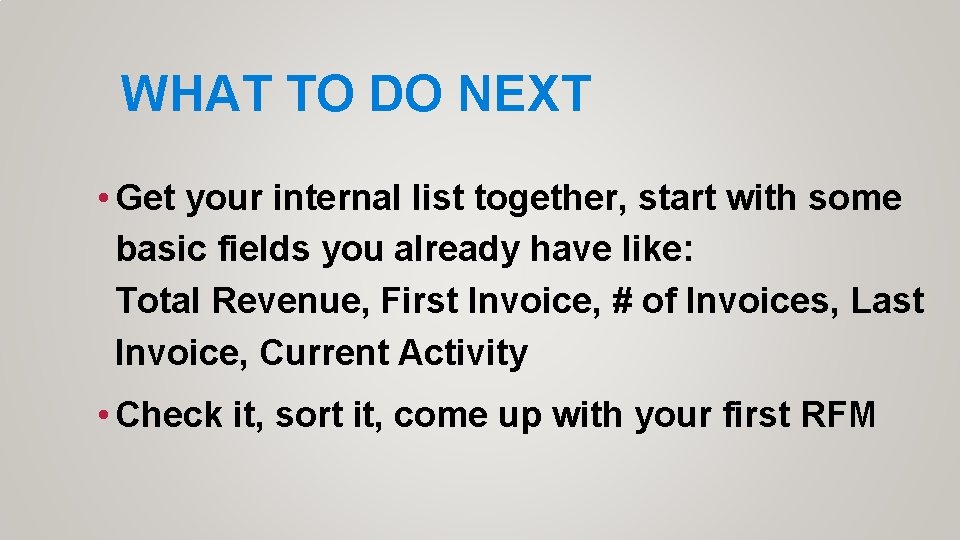 WHAT TO DO NEXT

• Get your internal list together, start with some basic fields you already have like:
Total Revenue, First Invoice, # of Invoices, Last Invoice, Current Activity

• Check it, sort it, come up with your first RFM